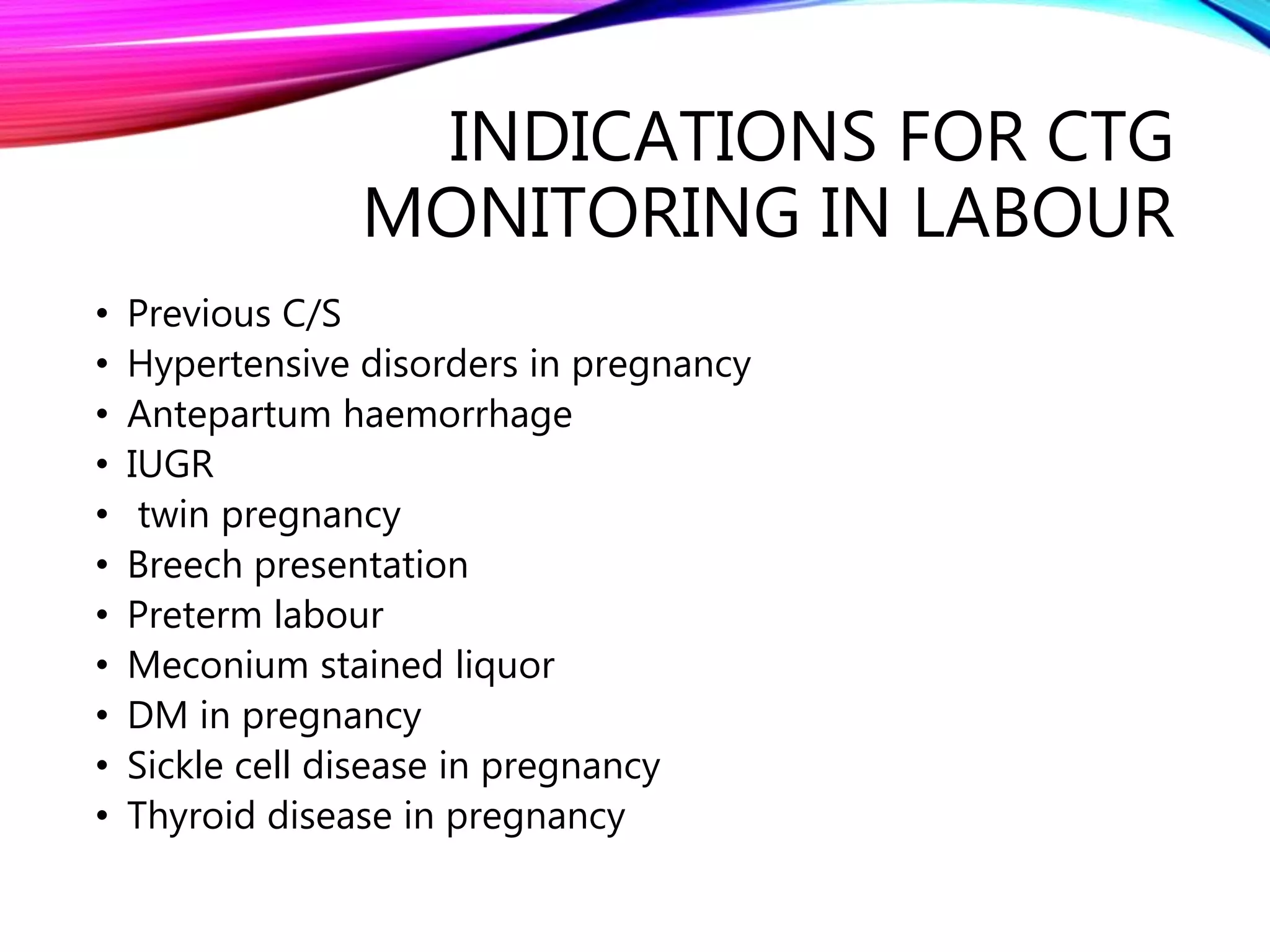 INDICATIONS FOR CTG MONITORING IN LABOUR

• Previous C/S
• Hypertensive disorders in pregnancy
• Antepartum haemorrhage
• IUGR
• twin pregnancy
• Breech presentation
• Preterm labour
• Meconium stained liquor
• DM in pregnancy
• Sickle cell disease in pregnancy
• Thyroid disease in pregnancy